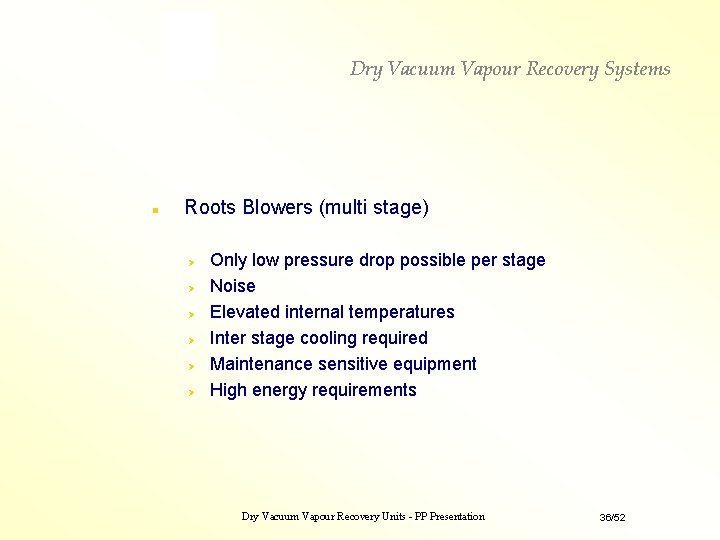 Dry Vacuum Vapour Recovery Systems

Roots Blowers (multi stage)

Only low pressure drop possible per stage
Noise
Elevated internal temperatures
Inter stage cooling required
Maintenance sensitive equipment
High energy requirements

Dry Vacuum Vapour Recovery Units - PP Presentation

36/52